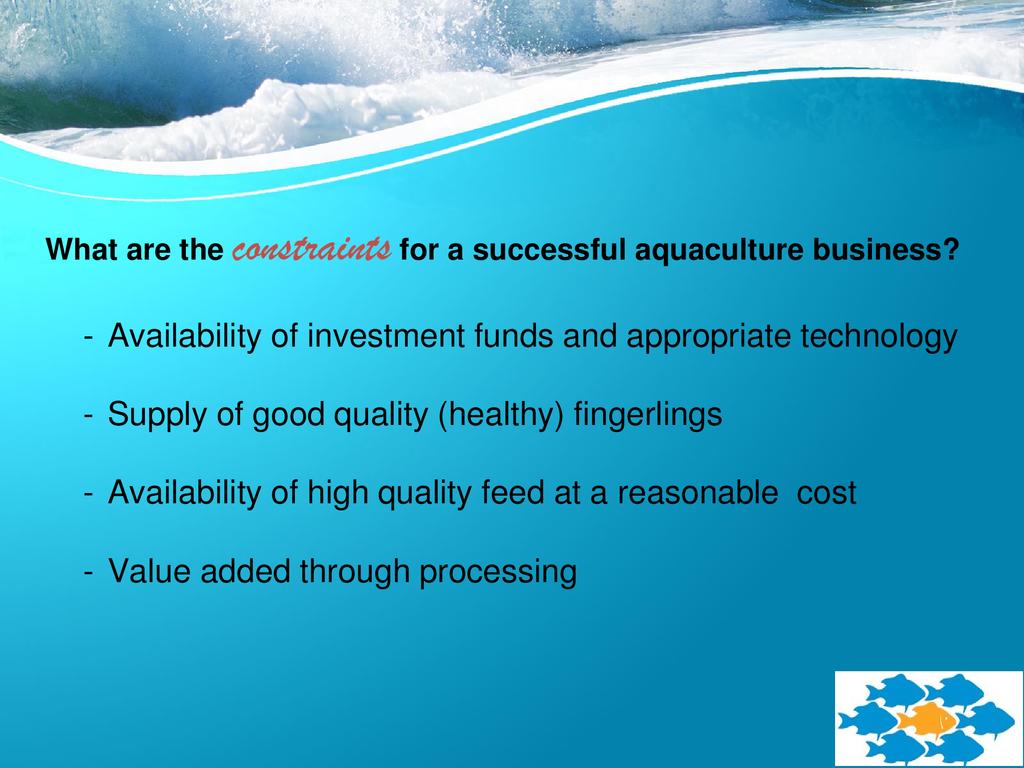 What are the constraints for a successful aquaculture business?

- Availability of investment funds and appropriate technology

- Supply of good quality (healthy) fingerlings

- Availability of high quality feed at a reasonable cost

- Value added through processing